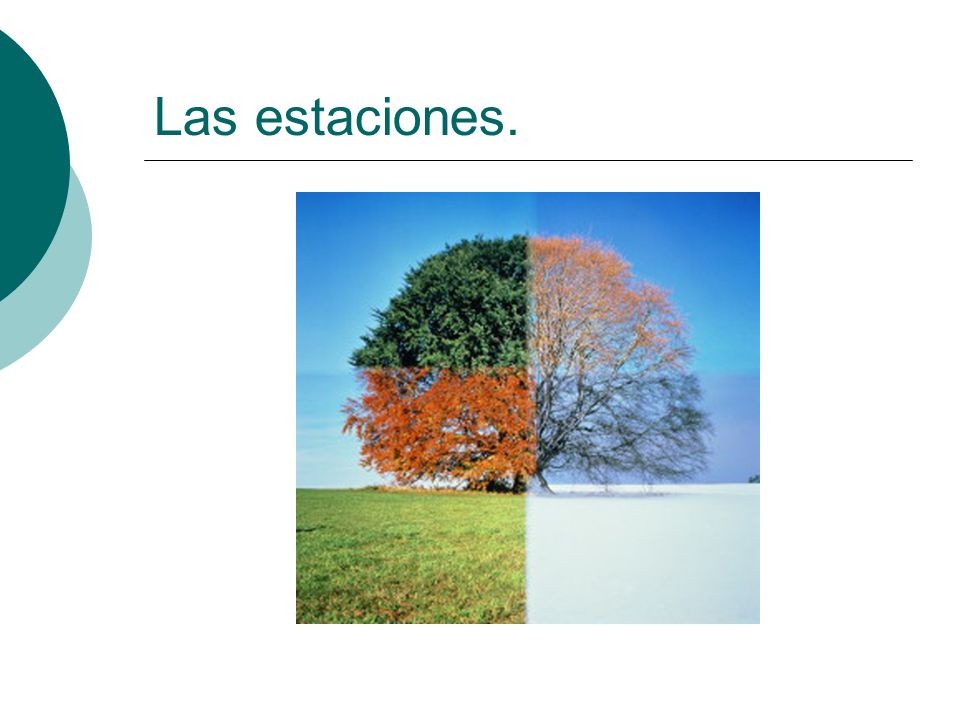 Las estaciones.